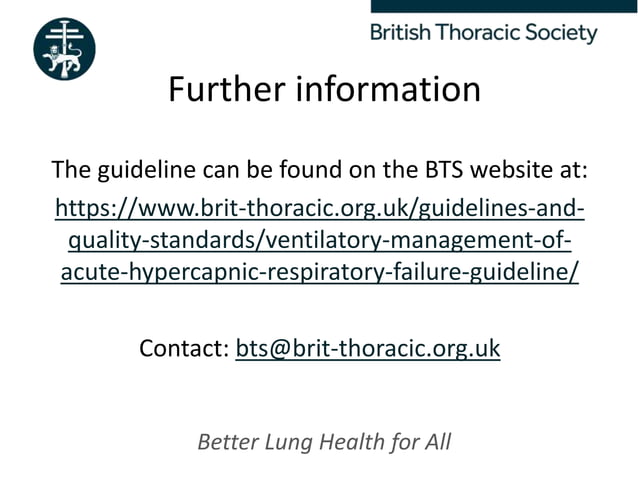 British Thoracic Society

Further information

The guideline can be found on the BTS website at:
https://www.brit-thoracic.org.uk/guidelines-and-quality-standards/ventilatory-management-of-acute-hypercapnic-respiratory-failure-guideline/

Contact: bts@brit-thoracic.org.uk

Better Lung Health for All